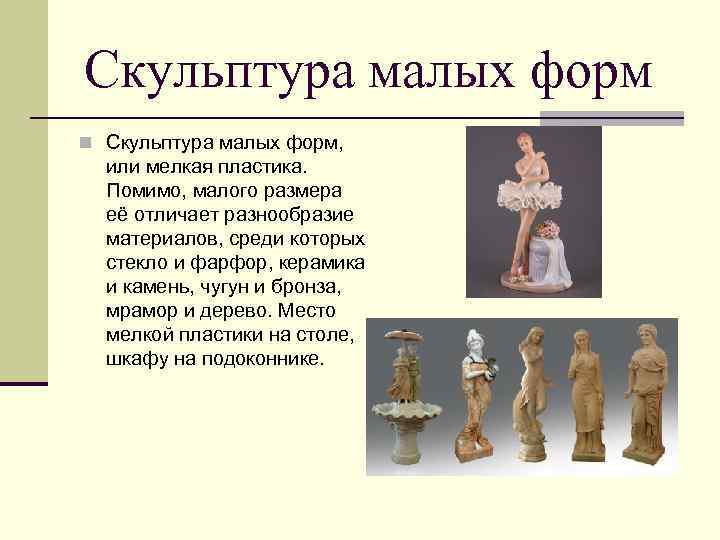 Скульптура малых форм

Скульптура малых форм, или мелкая пластика. Помимо, малого размера её отличает разнообразие материалов, среди которых стекло и фарфор, керамика и камень, чугун и бронза, мрамор и дерево. Место мелкой пластики на столе, шкафу на подоконнике.